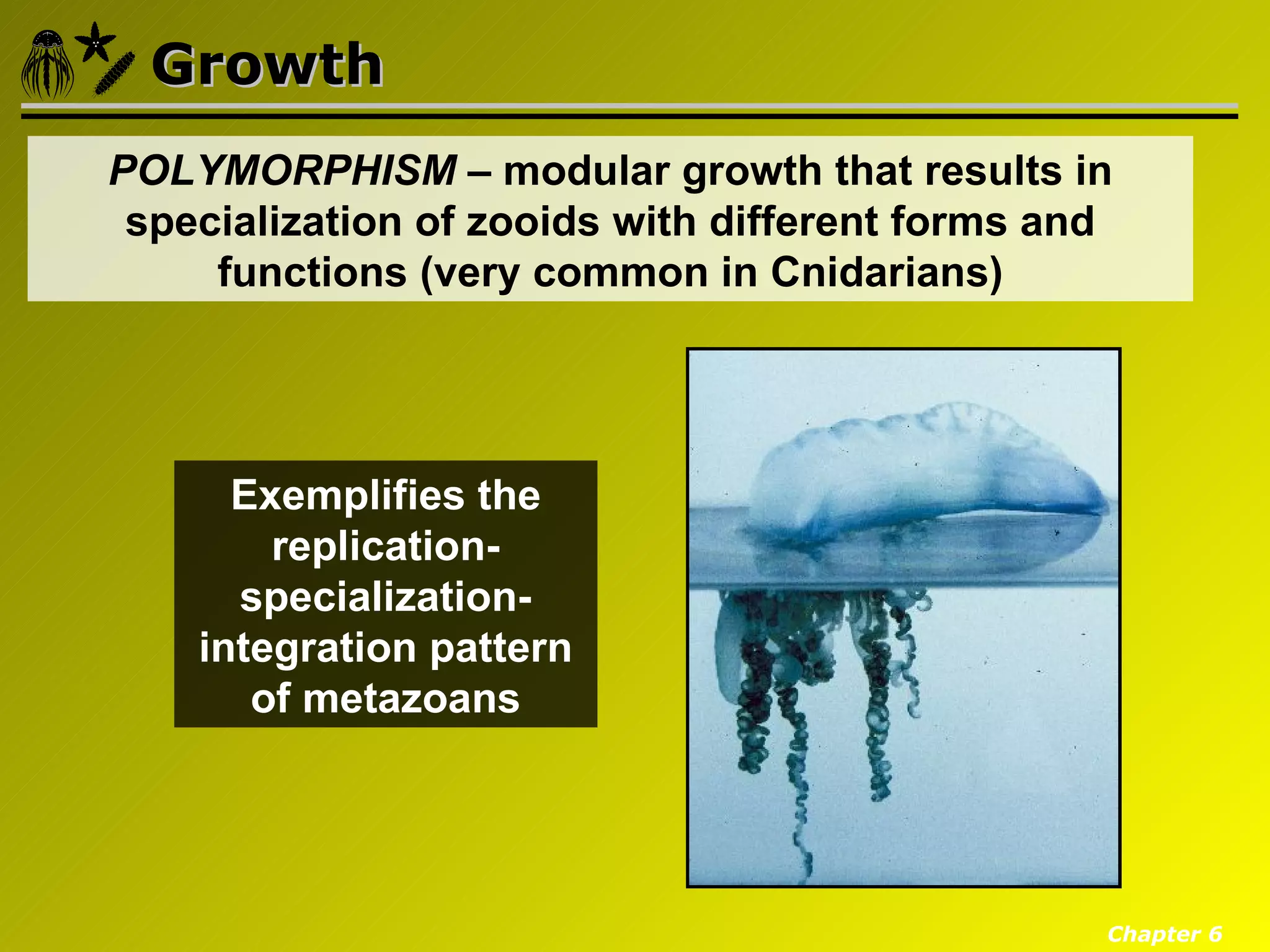 Growth

POLYMORPHISM – modular growth that results in specialization of zooids with different forms and functions (very common in Cnidarians)

Exemplifies the replication-specialization-integration pattern of metazoans

Chapter 6